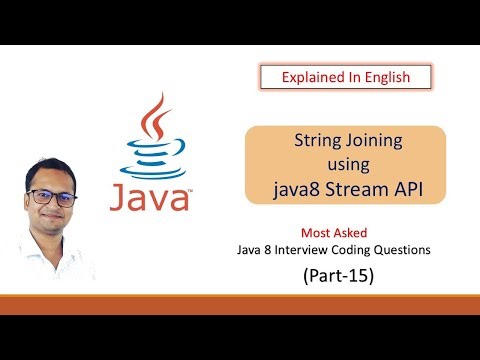 Explained In English

Java™

String Joining
using
java8 Stream API

Most Asked
Java 8 Interview Coding Questions
(Part-15)